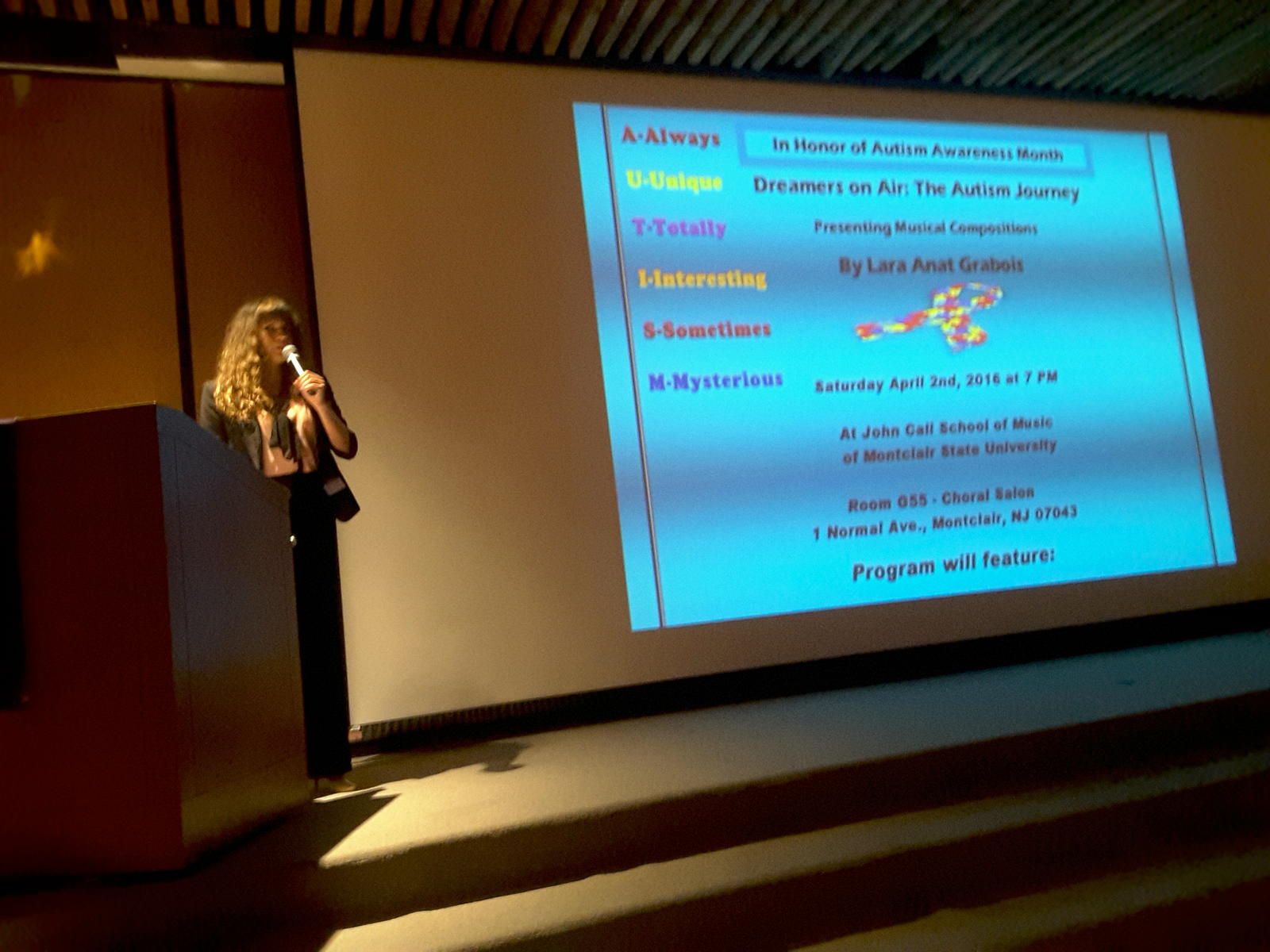 A-Always
U-Unique
T-Totally
I-Interesting
S-Sometimes
M-Mysterious

In Honor of Autism Awareness Month

Dreamers on Air: The Autism Journey

Presenting Musical Compositions

By Lara Anat Grabois

Saturday April 2nd, 2016 at 7 PM

At John Cali School of Music of Montclair State University

Room G55 - Choral Salon
1 Normal Ave., Montclair, NJ 07043

Program will feature: